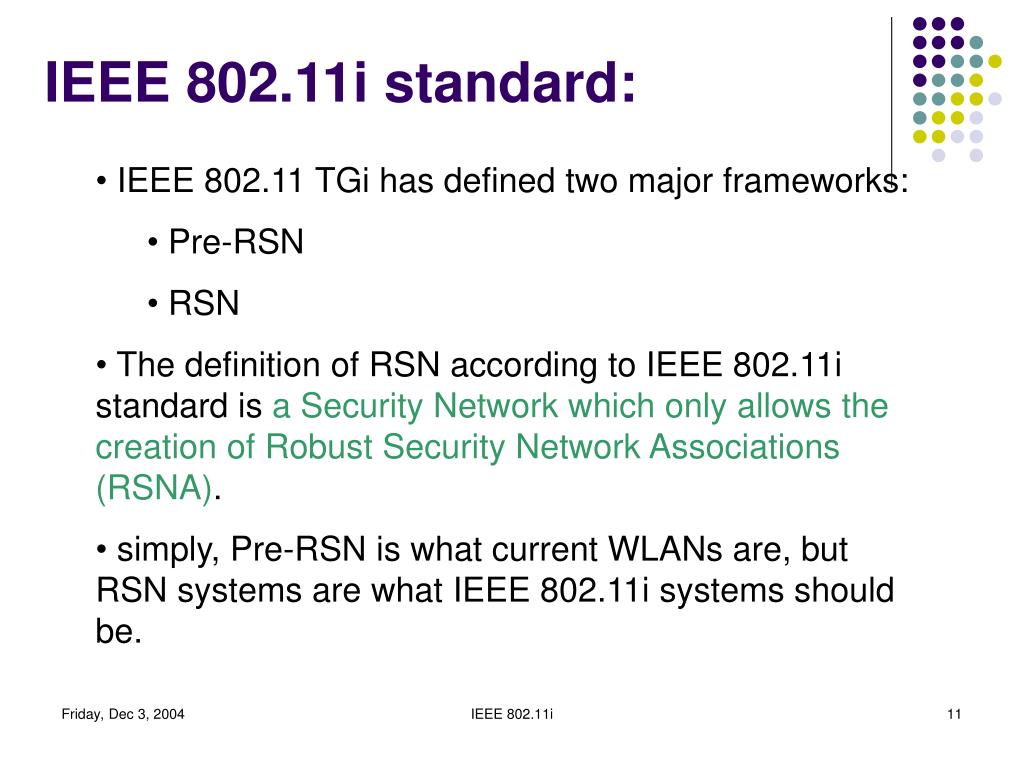 IEEE 802.11i standard:

• IEEE 802.11 TGi has defined two major frameworks:

• Pre-RSN

• RSN

• The definition of RSN according to IEEE 802.11i standard is a Security Network which only allows the creation of Robust Security Network Associations (RSNA).

• simply, Pre-RSN is what current WLANs are, but RSN systems are what IEEE 802.11i systems should be.

Friday, Dec 3, 2004

IEEE 802.11i

11